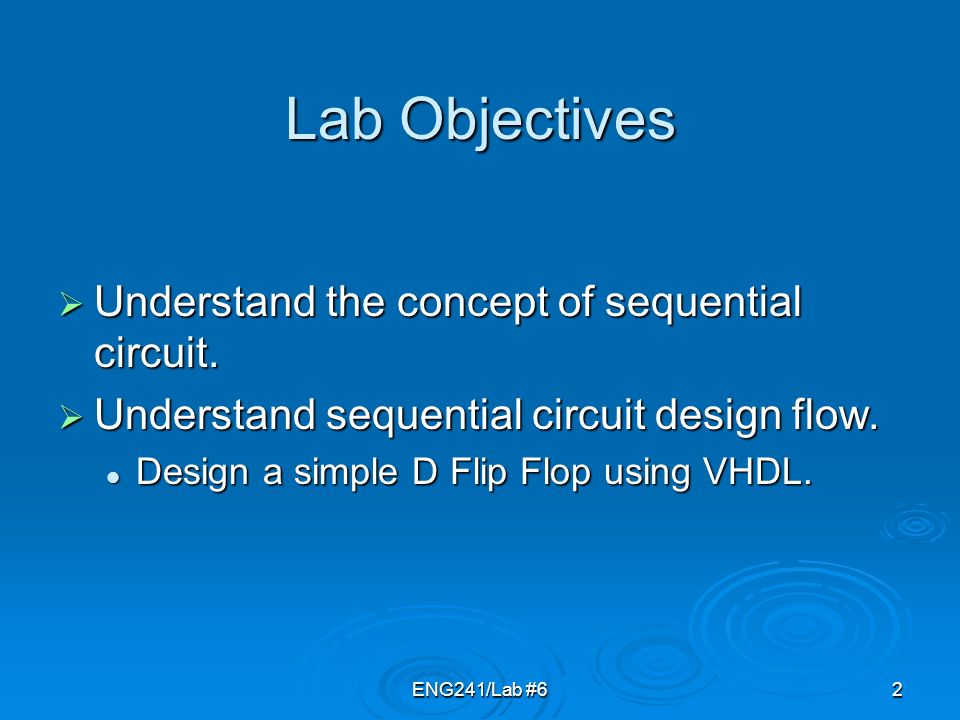 Lab Objectives

➢ Understand the concept of sequential circuit.

➢ Understand sequential circuit design flow.

• Design a simple D Flip Flop using VHDL.

ENG241/Lab #6

2